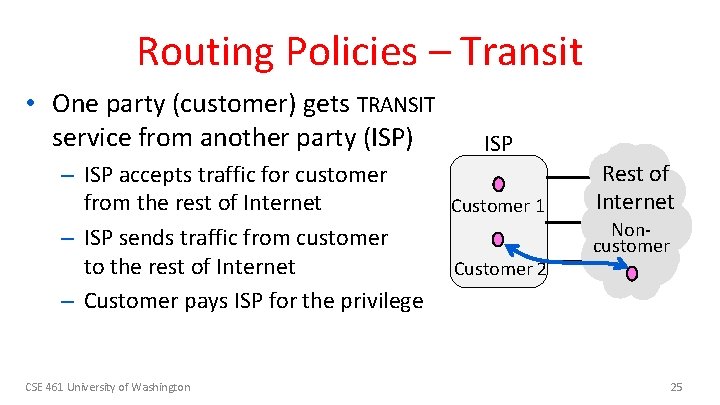 Routing Policies – Transit

• One party (customer) gets TRANSIT service from another party (ISP)
 – ISP accepts traffic for customer from the rest of Internet
 – ISP sends traffic from customer to the rest of Internet
 – Customer pays ISP for the privilege

ISP

Customer 1

Customer 2

Rest of Internet

Non-customer

CSE 461 University of Washington

25